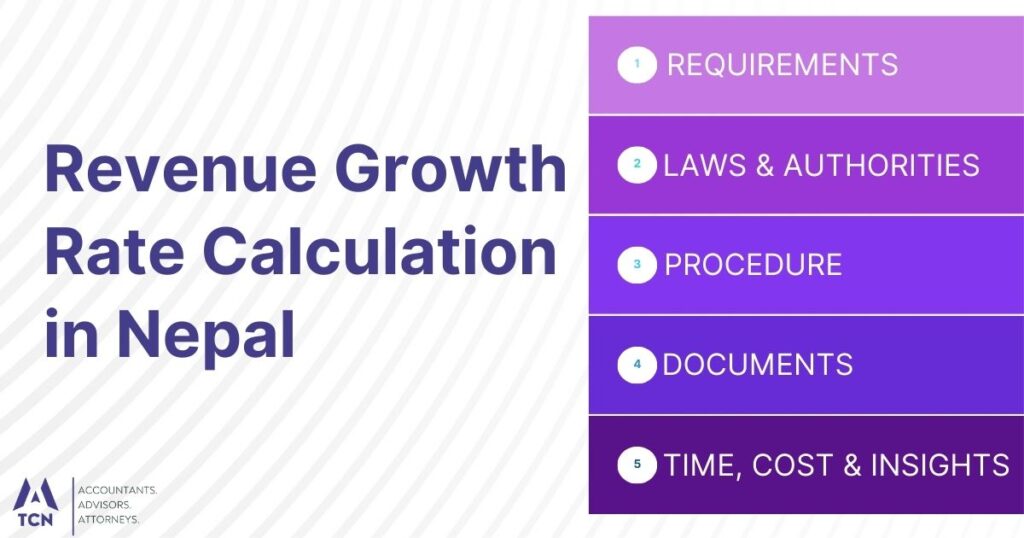 Revenue Growth Rate Calculation in Nepal

1 REQUIREMENTS

2 LAWS & AUTHORITIES

3 PROCEDURE

4 DOCUMENTS

5 TIME, COST & INSIGHTS

TCN

ACCOUNTANTS.
ADVISORS.
ATTORNEYS.